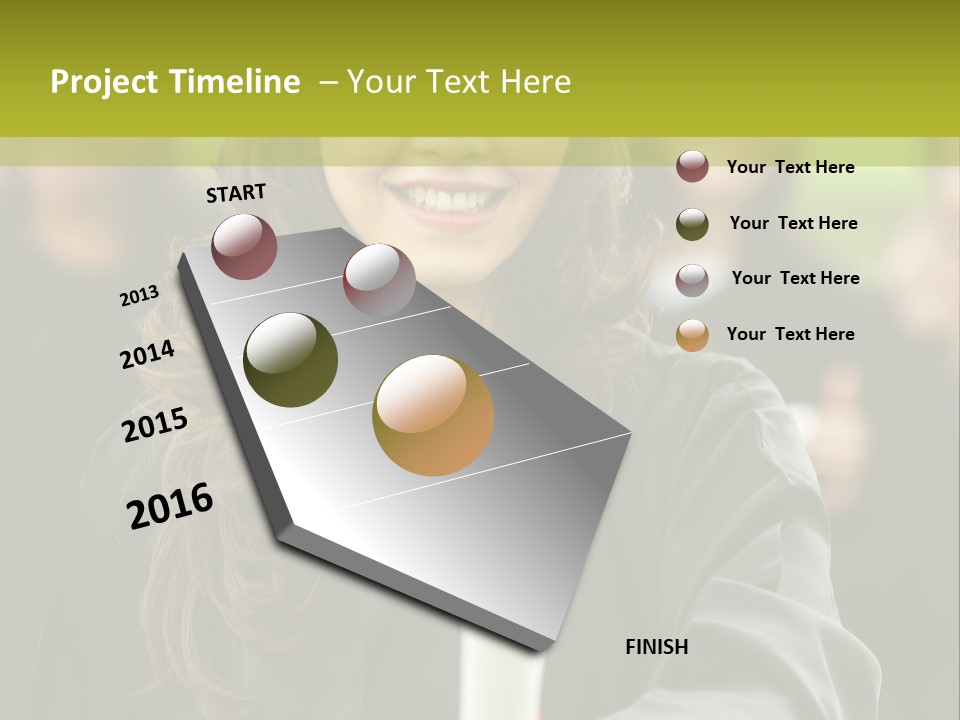 Project Timeline – Your Text Here

START

2013

2014

2015

2016

FINISH

Your Text Here

Your Text Here

Your Text Here

Your Text Here